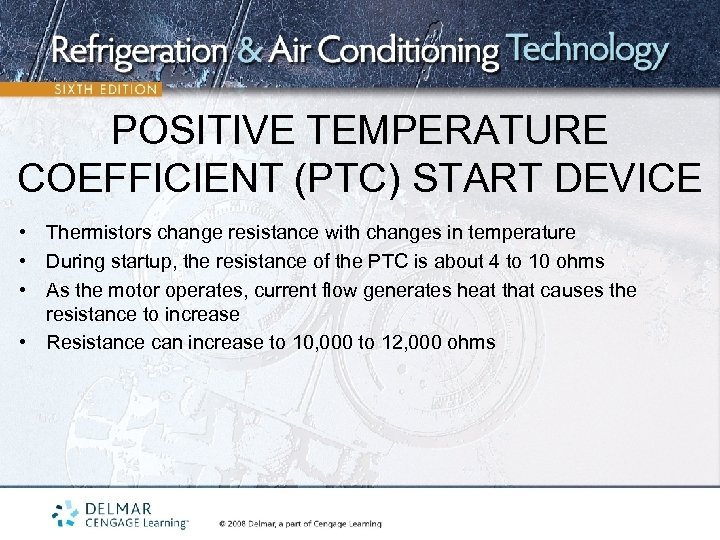 Refrigeration & Air Conditioning Technology
SIXTH EDITION

POSITIVE TEMPERATURE COEFFICIENT (PTC) START DEVICE

• Thermistors change resistance with changes in temperature
• During startup, the resistance of the PTC is about 4 to 10 ohms
• As the motor operates, current flow generates heat that causes the resistance to increase
• Resistance can increase to 10,000 to 12,000 ohms

DELMAR
CENGAGE Learning™

© 2008 Delmar, a part of Cengage Learning